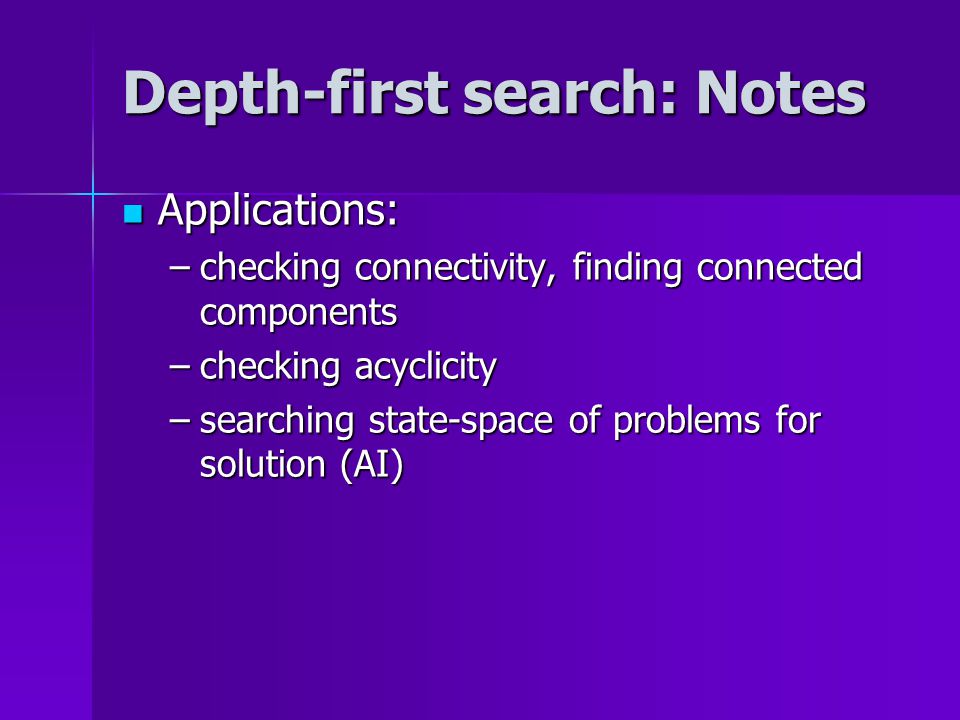 Depth-first search: Notes

Applications:

– checking connectivity, finding connected components

– checking acyclicity

– searching state-space of problems for solution (AI)